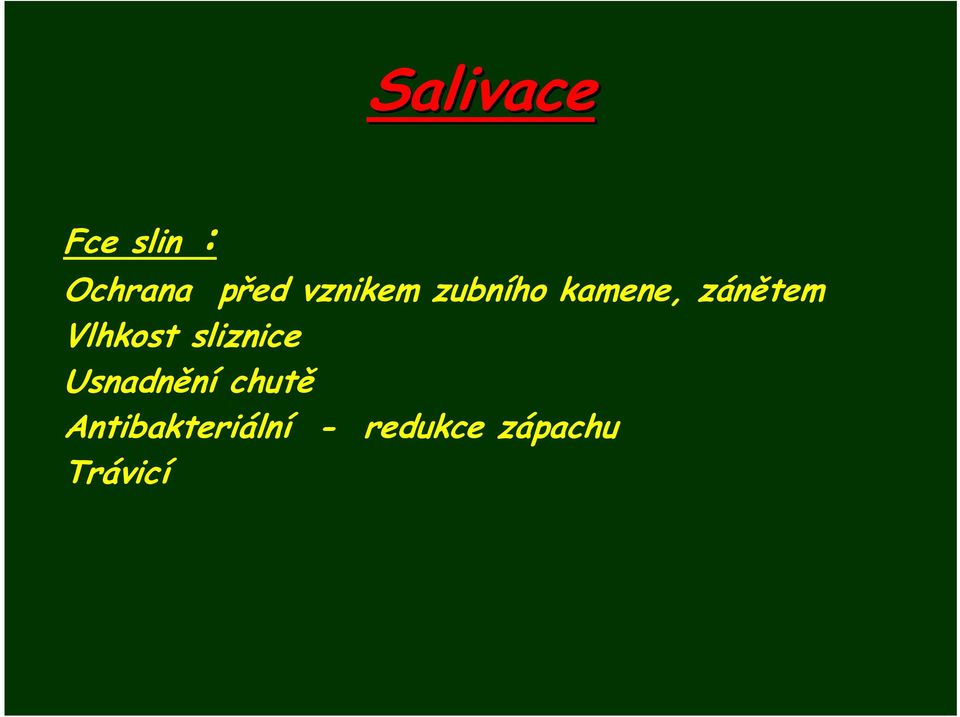 Salivace

Fce slin :

Ochrana před vznikem zubního kamene, zánětem
Vlhkost sliznice
Usnadnění chutě
Antibakteriální - redukce zápachu
Trávicí